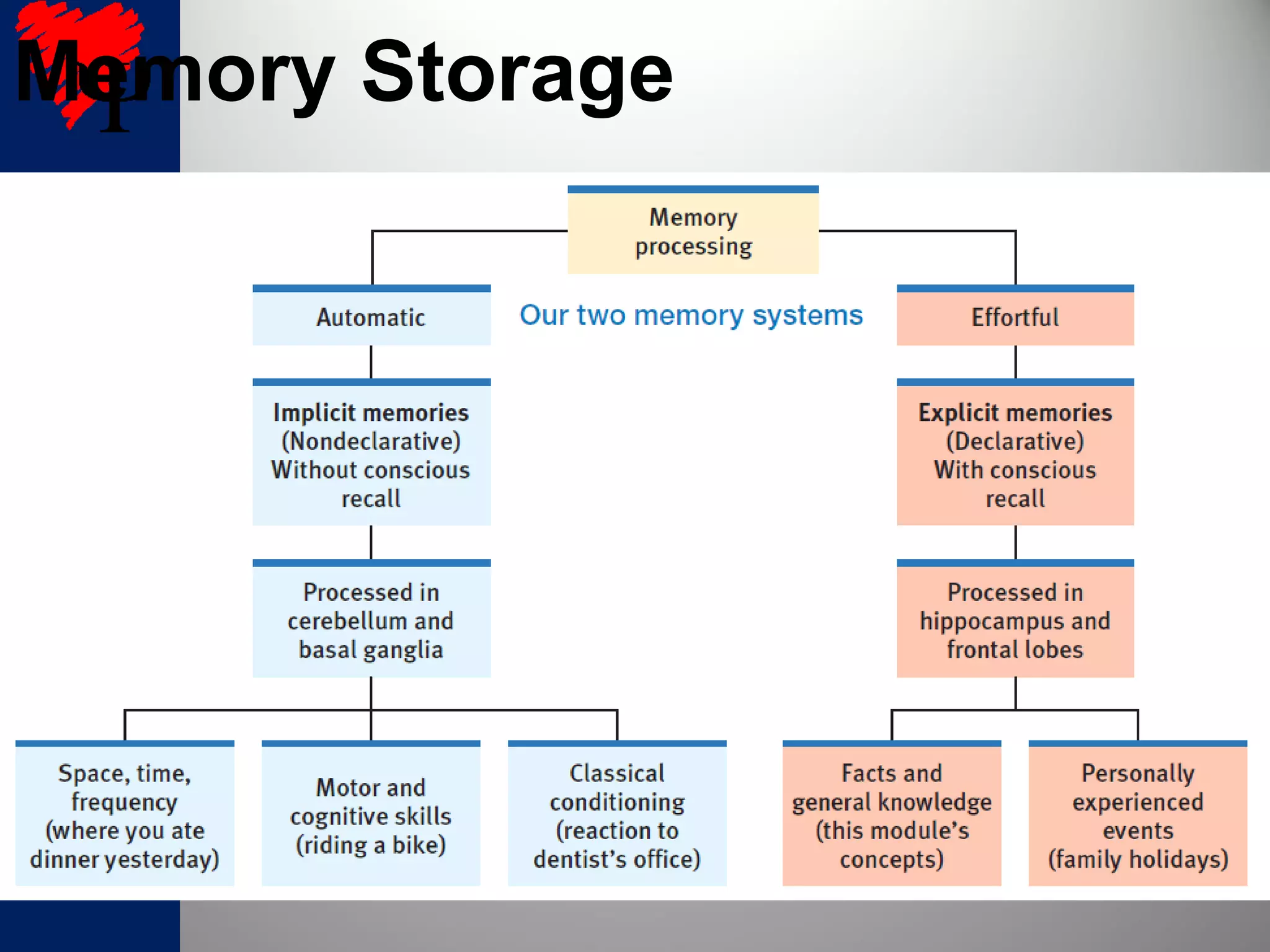 Memory Storage

Memory processing

Our two memory systems

Automatic

Implicit memories (Nondeclarative) Without conscious recall

Processed in cerebellum and basal ganglia

Space, time, frequency (where you ate dinner yesterday)

Motor and cognitive skills (riding a bike)

Classical conditioning (reaction to dentist's office)

Effortful

Explicit memories (Declarative) With conscious recall

Processed in hippocampus and frontal lobes

Facts and general knowledge (this module's concepts)

Personally experienced events (family holidays)